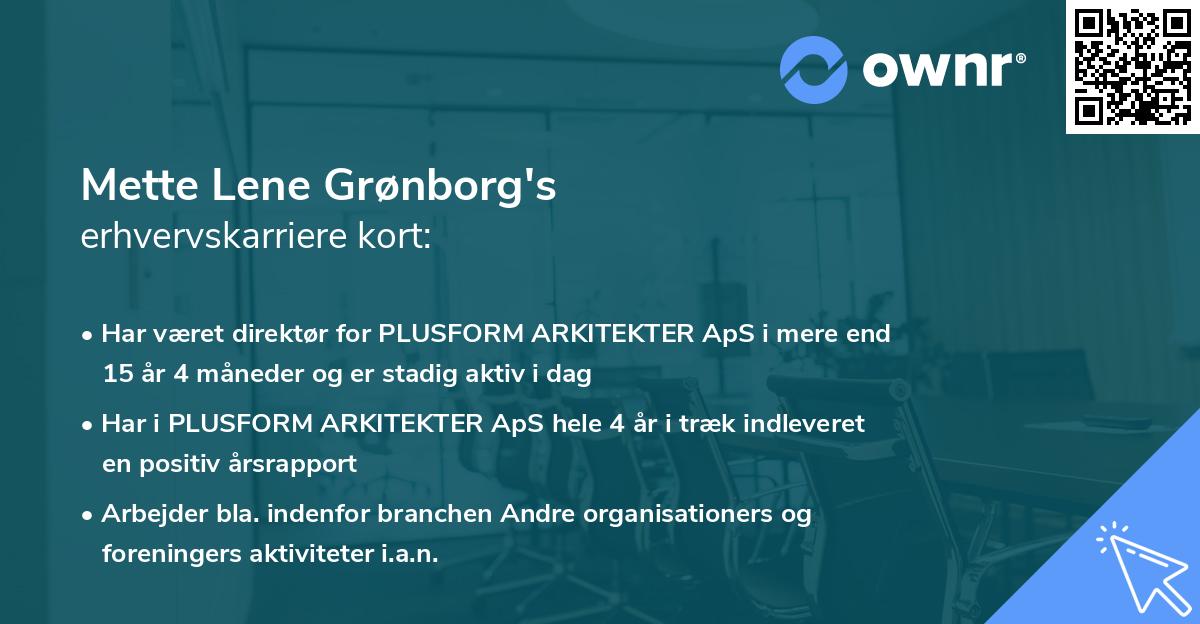 ownr®

Mette Lene Grønborg's
erhvervskarriere kort:

• Har været direktør for PLUSFORM ARKITEKTER ApS i mere end 15 år 4 måneder og er stadig aktiv i dag

• Har i PLUSFORM ARKITEKTER ApS hele 4 år i træk indleveret en positiv årsrapport

• Arbejder bla. indenfor branchen Andre organisationers og foreningers aktiviteter i.a.n.